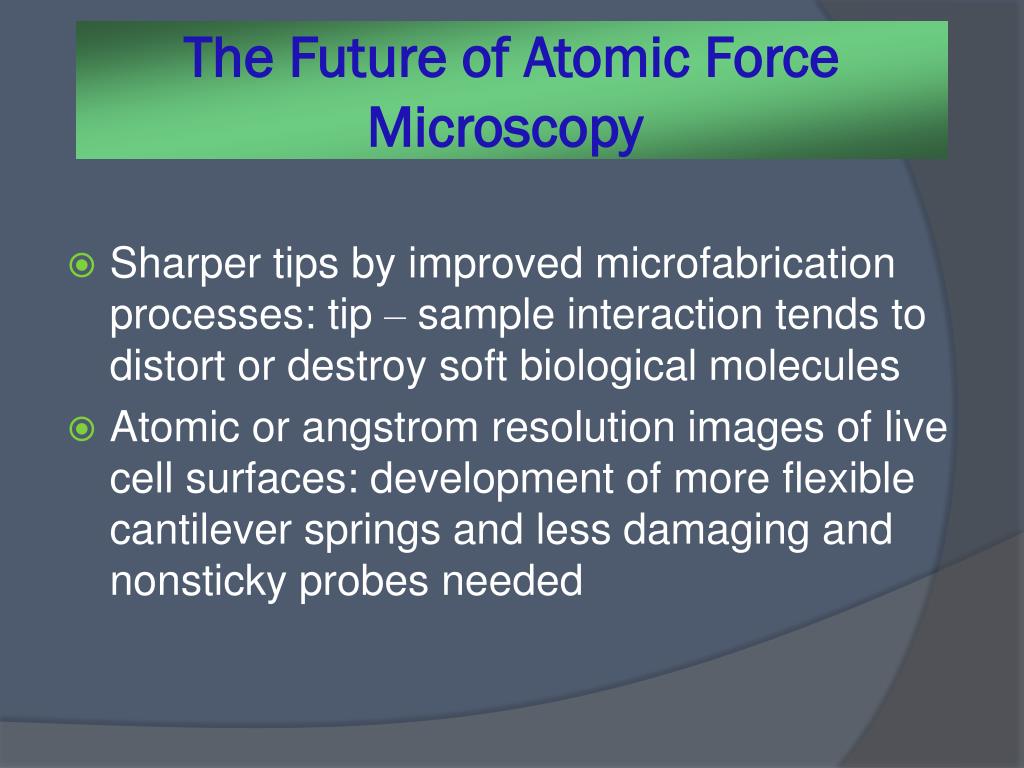 The Future of Atomic Force Microscopy

Sharper tips by improved microfabrication processes: tip – sample interaction tends to distort or destroy soft biological molecules

Atomic or angstrom resolution images of live cell surfaces: development of more flexible cantilever springs and less damaging and nonsticky probes needed